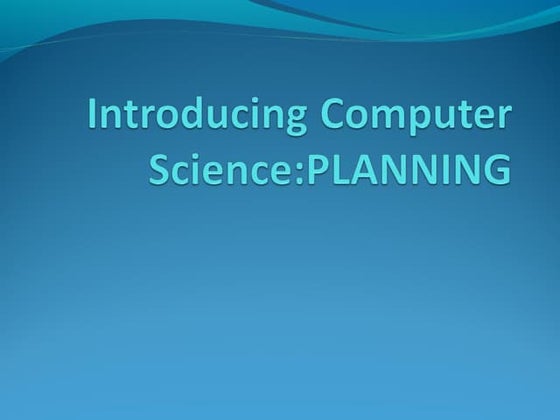 Introducing Computer Science:PLANNING